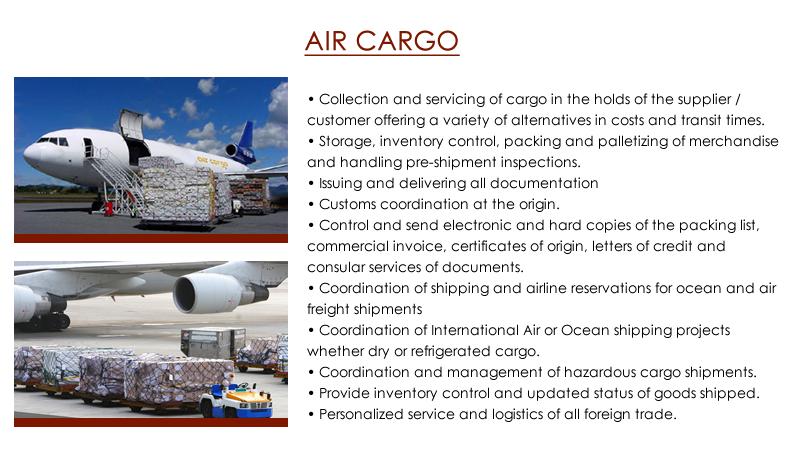 AIR CARGO

air cargo

• Collection and servicing of cargo in the holds of the supplier / customer offering a variety of alternatives in costs and transit times.
• Storage, inventory control, packing and palletizing of merchandise and handling pre-shipment inspections.
• Issuing and delivering all documentation
• Customs coordination at the origin.
• Control and send electronic and hard copies of the packing list, commercial invoice, certificates of origin, letters of credit and consular services of documents.
• Coordination of shipping and airline reservations for ocean and air freight shipments
• Coordination of International Air or Ocean shipping projects whether dry or refrigerated cargo.
• Coordination and management of hazardous cargo shipments.
• Provide inventory control and updated status of goods shipped.
• Personalized service and logistics of all foreign trade.